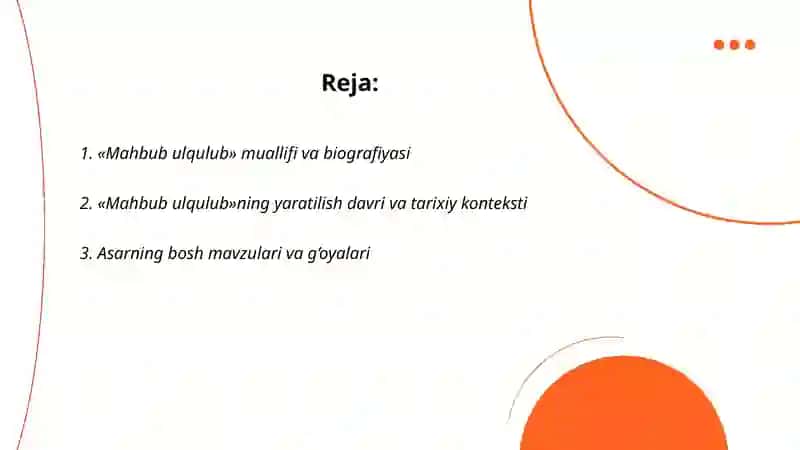 Reja:

1. «Mahbub ulqulub» muallifi va biografiyasi

2. «Mahbub ulqulub»ning yaratilish davri va tarixiy konteksti

3. Asarning bosh mavzulari va g'oyalari